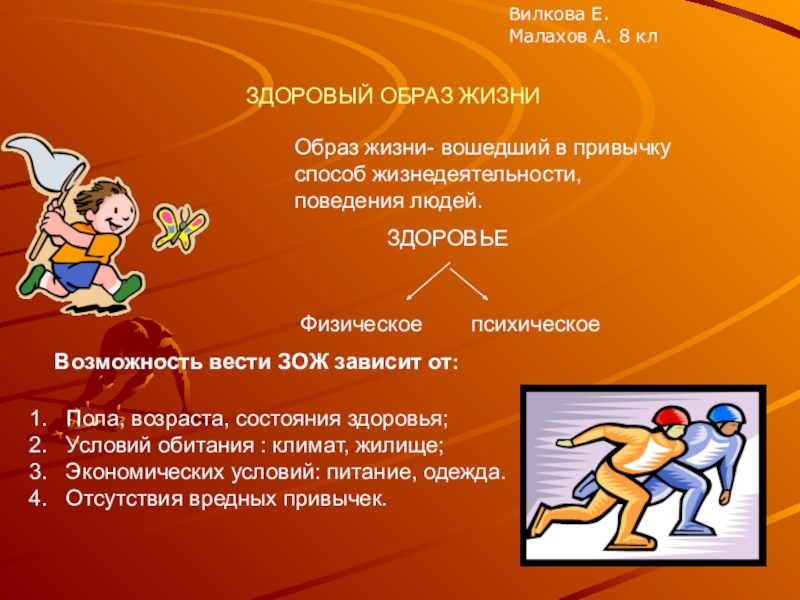 Вилкова Е.
Малахов А. 8 кл

ЗДОРОВЫЙ ОБРАЗ ЖИЗНИ

Образ жизни- вошедший в привычку способ жизнедеятельности, поведения людей.

ЗДОРОВЬЕ

Физическое психическое

Возможность вести ЗОЖ зависит от:

1. Пола, возраста, состояния здоровья;
2. Условий обитания : климат, жилище;
3. Экономических условий: питание, одежда.
4. Отсутствия вредных привычек.